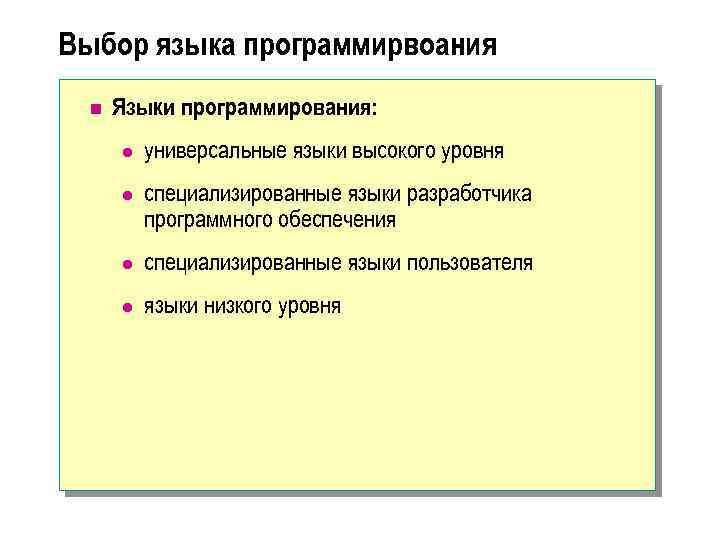 Выбор языка программирвоания

Языки программирования:

универсальные языки высокого уровня

специализированные языки разработчика программного обеспечения

специализированные языки пользователя

языки низкого уровня